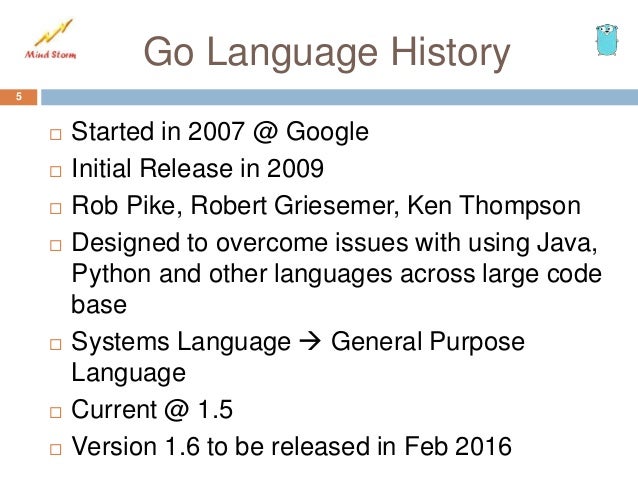 Mind Storm

Go Language History

5

□ Started in 2007 @ Google
□ Initial Release in 2009
□ Rob Pike, Robert Griesemer, Ken Thompson
□ Designed to overcome issues with using Java, Python and other languages across large code base
□ Systems Language → General Purpose Language
□ Current @ 1.5
□ Version 1.6 to be released in Feb 2016